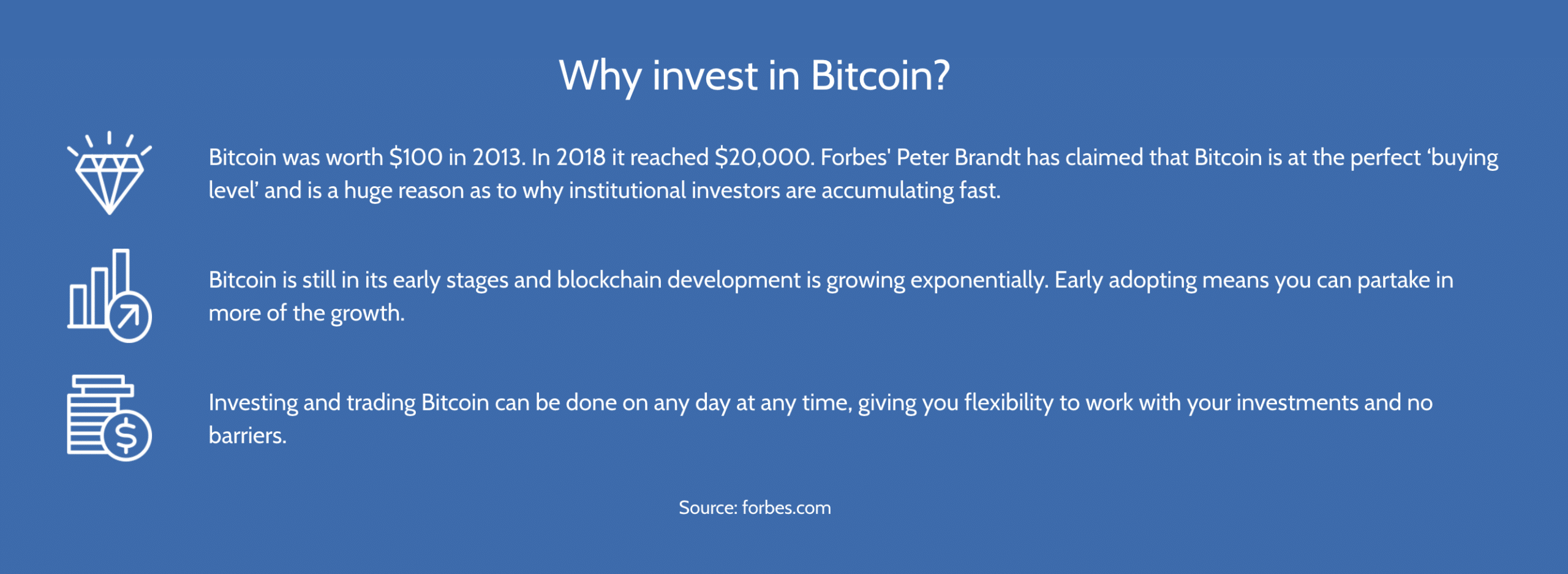 Why invest in Bitcoin?

Bitcoin was worth \$100 in 2013. In 2018 it reached \$20,000. Forbes' Peter Brandt has claimed that Bitcoin is at the perfect 'buying level' and is a huge reason as to why institutional investors are accumulating fast.

Bitcoin is still in its early stages and blockchain development is growing exponentially. Early adopting means you can partake in more of the growth.

Investing and trading Bitcoin can be done on any day at any time, giving you flexibility to work with your investments and no barriers.

Source: forbes.com